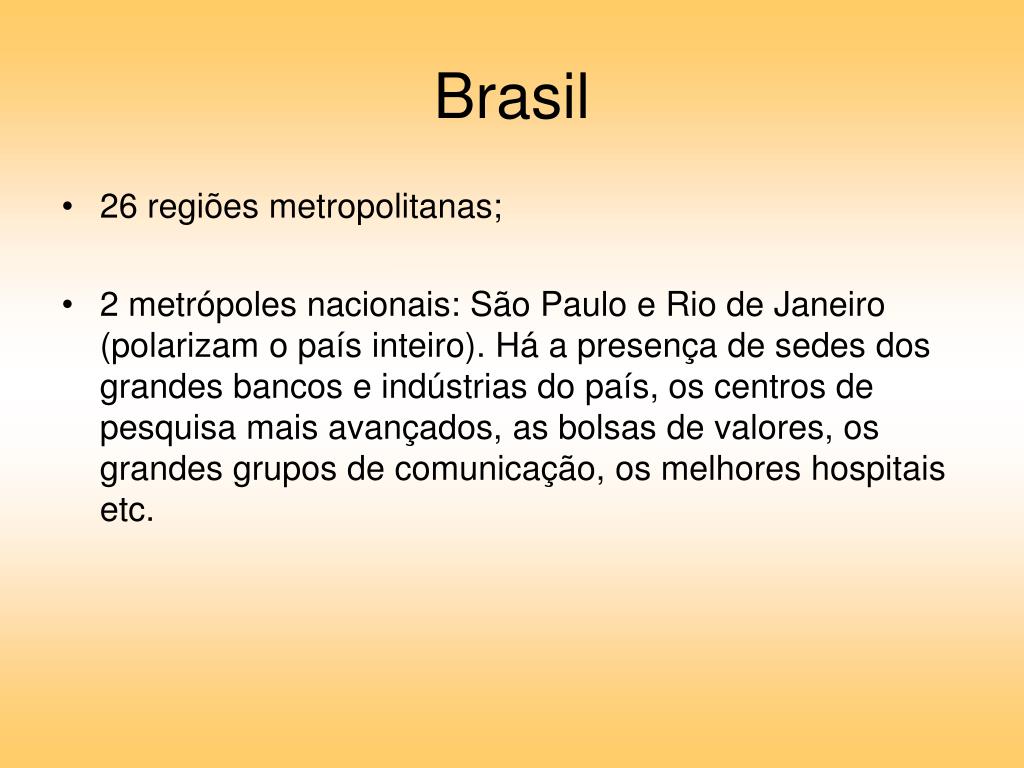 Brasil

• 26 regiões metropolitanas;

• 2 metrópoles nacionais: São Paulo e Rio de Janeiro (polarizam o país inteiro). Há a presença de sedes dos grandes bancos e indústrias do país, os centros de pesquisa mais avançados, as bolsas de valores, os grandes grupos de comunicação, os melhores hospitais etc.